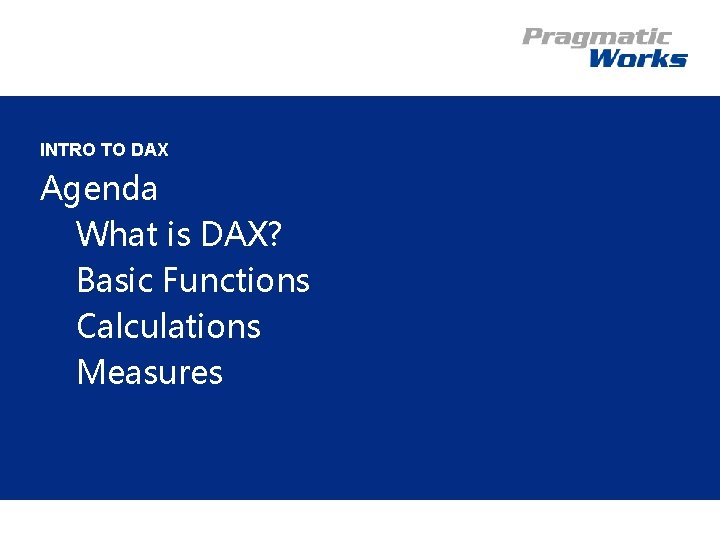 Pragmatic
Works

INTRO TO DAX

Agenda

What is DAX?

Basic Functions

Calculations

Measures